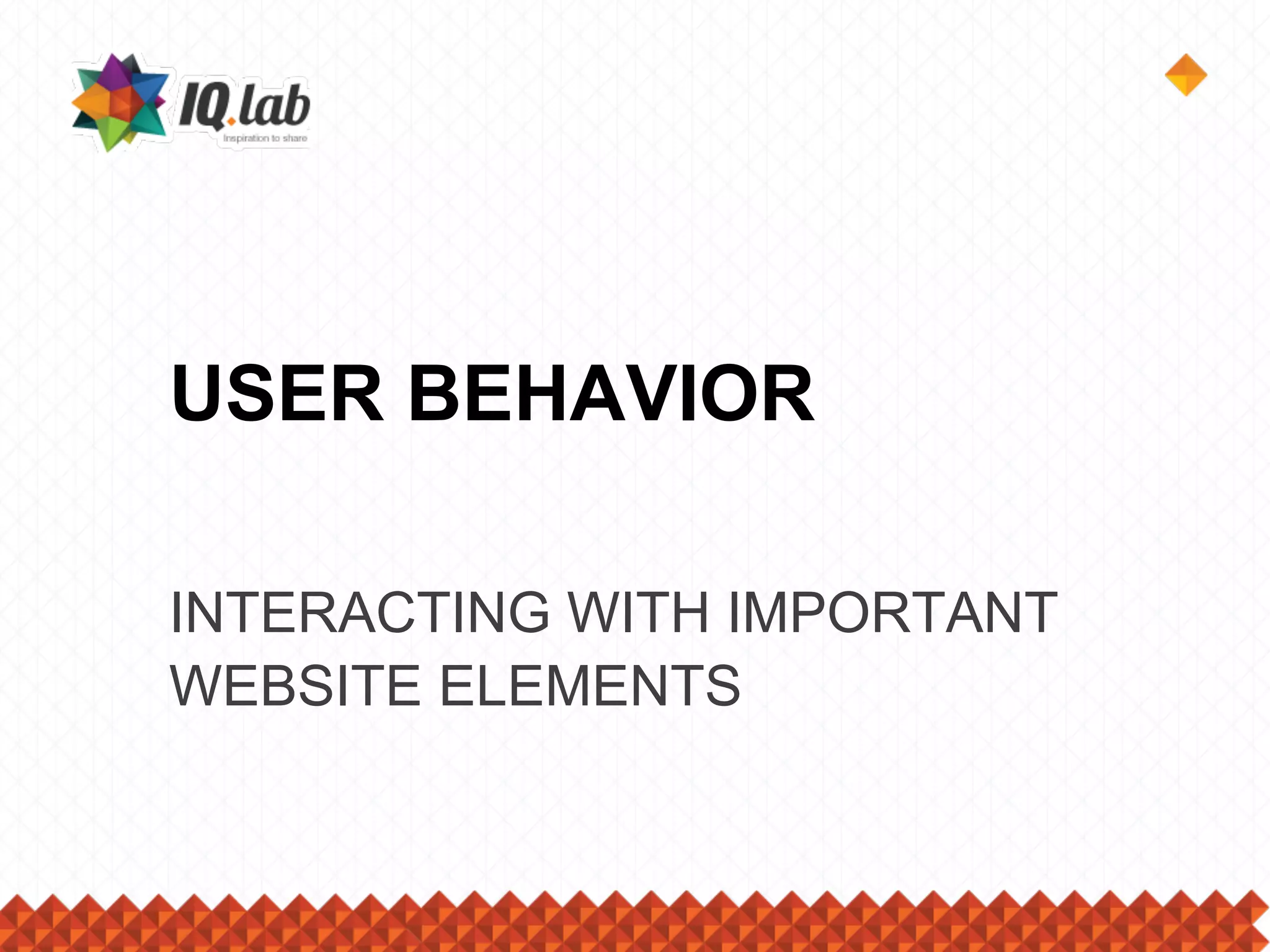 IQ.lab
Inspiration to share

USER BEHAVIOR

INTERACTING WITH IMPORTANT WEBSITE ELEMENTS